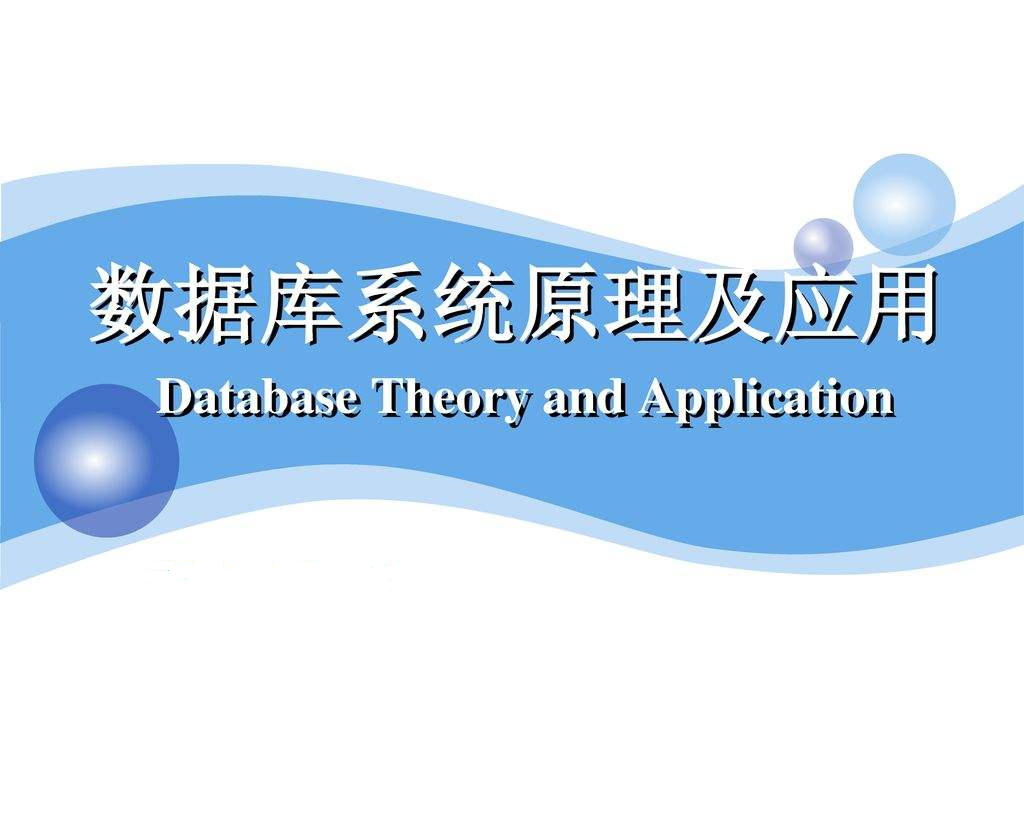 数据库系统原理及应用
Database Theory and Application